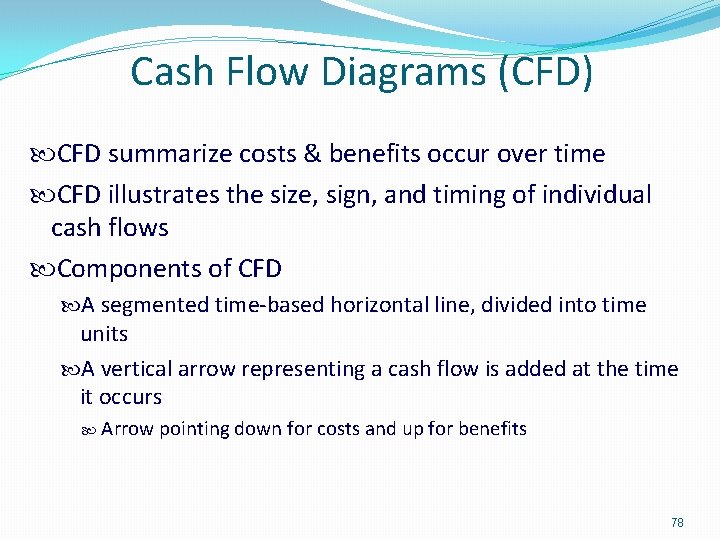 Cash Flow Diagrams (CFD)

CFD summarize costs & benefits occur over time

CFD illustrates the size, sign, and timing of individual cash flows

Components of CFD

A segmented time-based horizontal line, divided into time units

A vertical arrow representing a cash flow is added at the time it occurs

Arrow pointing down for costs and up for benefits

78